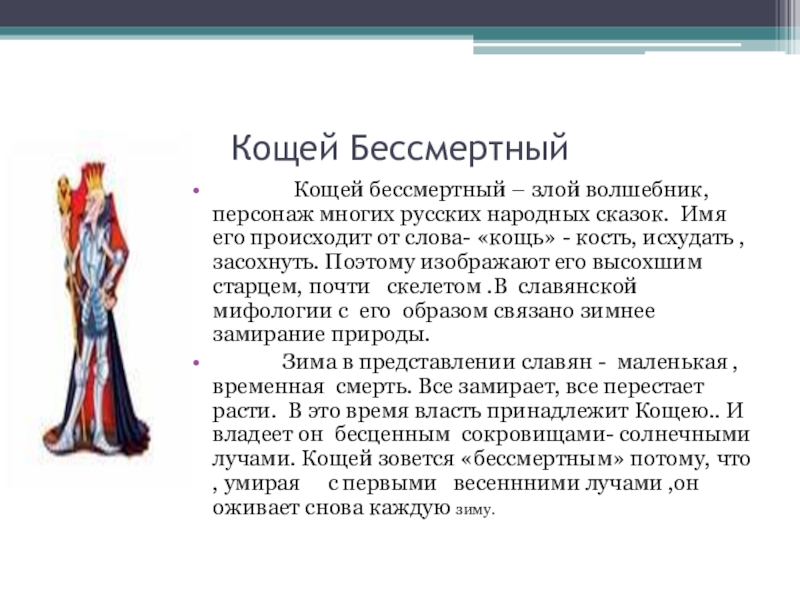 Кощей Бессмертный

• Кощей бессмертный – злой волшебник, персонаж многих русских народных сказок. Имя его происходит от слова- «кощь» - кость, исхудать , засохнуть. Поэтому изображают его высохшим старцем, почти скелетом .В славянской мифологии с его образом связано зимнее замирание природы.

• Зима в представлении славян - маленькая , временная смерть. Все замирает, все перестает расти. В это время власть принадлежит Кощею.. И владеет он бесценным сокровищами- солнечными лучами. Кощей зовется «бессмертным» потому, что , умирая с первыми весеннними лучами ,он оживает снова каждую зиму.